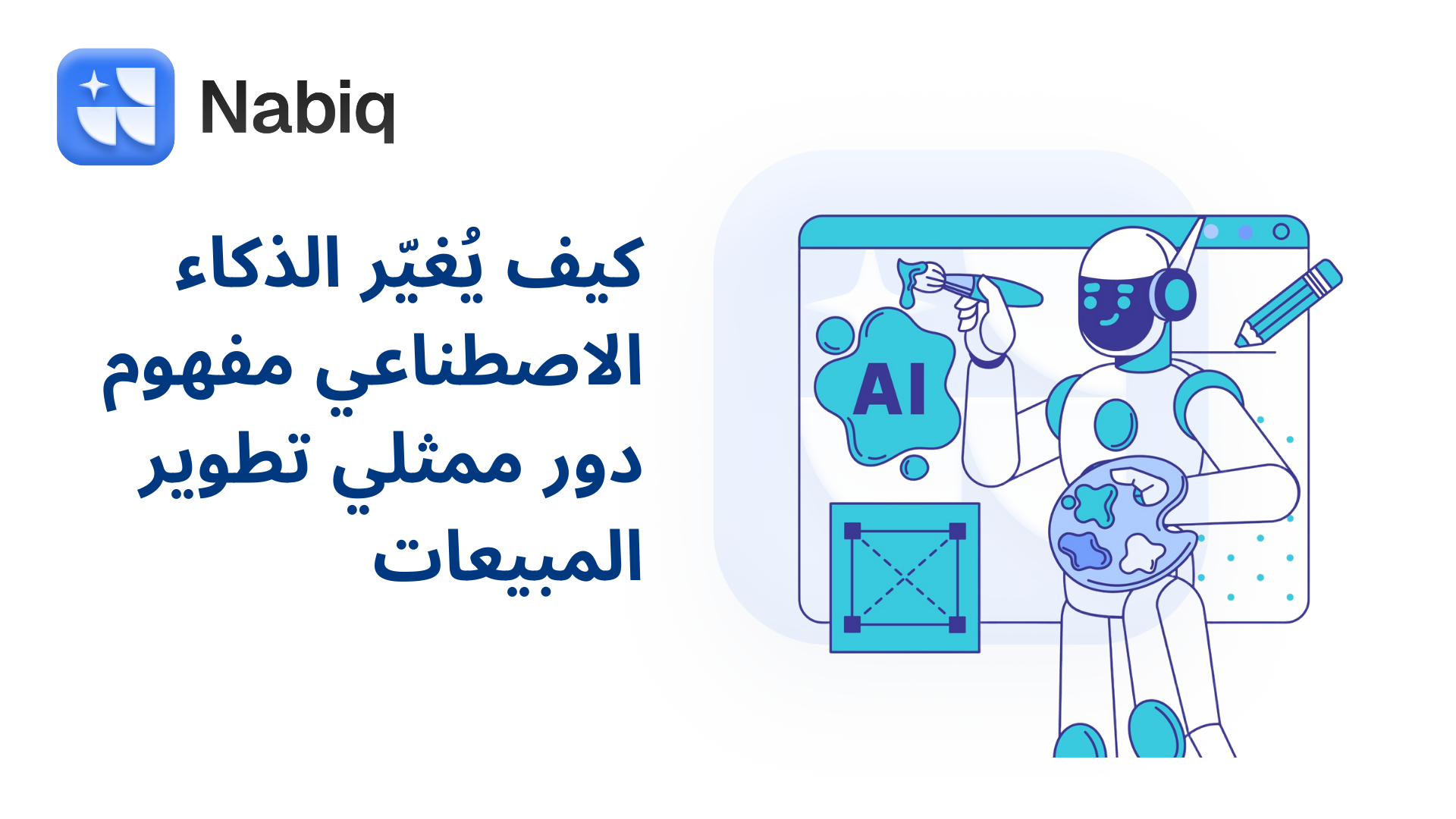 Nabiq

كيف يُغيّر الذكاء الاصطناعي مفهوم دور ممثلي تطوير المبيعات

AI